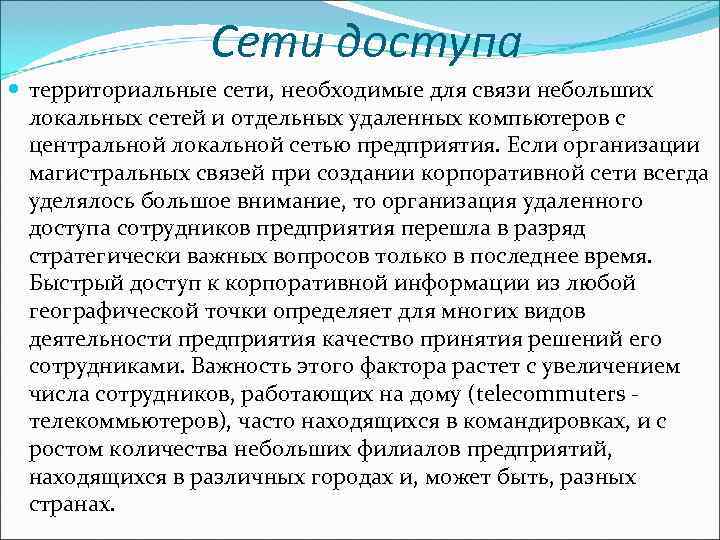 Сети доступа

территориальные сети, необходимые для связи небольших локальных сетей и отдельных удаленных компьютеров с центральной локальной сетью предприятия. Если организации магистральных связей при создании корпоративной сети всегда уделялось большое внимание, то организация удаленного доступа сотрудников предприятия перешла в разряд стратегически важных вопросов только в последнее время. Быстрый доступ к корпоративной информации из любой географической точки определяет для многих видов деятельности предприятия качество принятия решений его сотрудниками. Важность этого фактора растет с увеличением числа сотрудников, работающих на дому (telecommuters - телекоммьютеров), часто находящихся в командировках, и с ростом количества небольших филиалов предприятий, находящихся в различных городах и, может быть, разных странах.